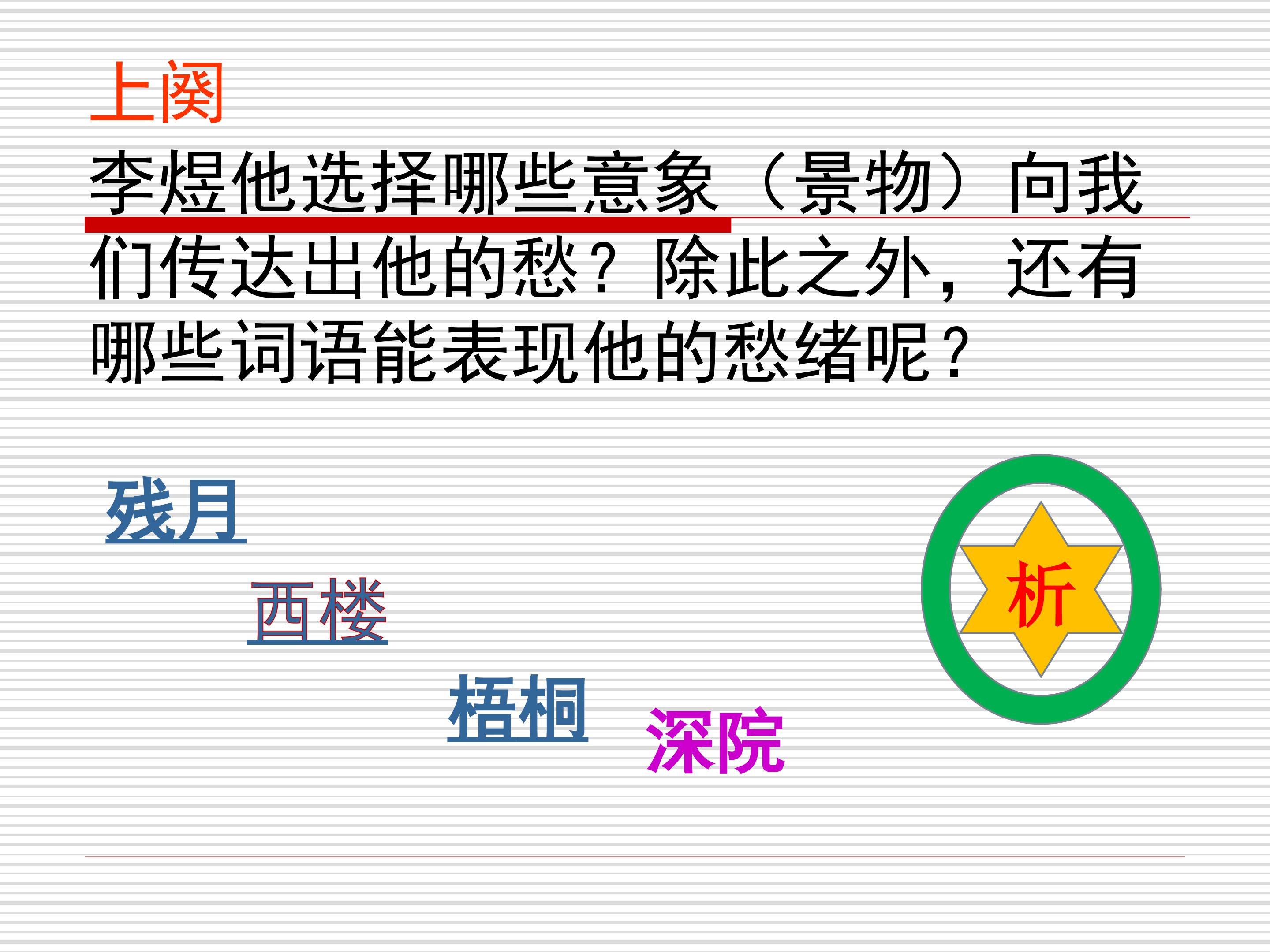 上阕

李煜他选择哪些意象（景物）向我们传达出他的愁？除此之外，还有哪些词语能表现他的愁绪呢？

残月

西楼

梧桐

深院

析